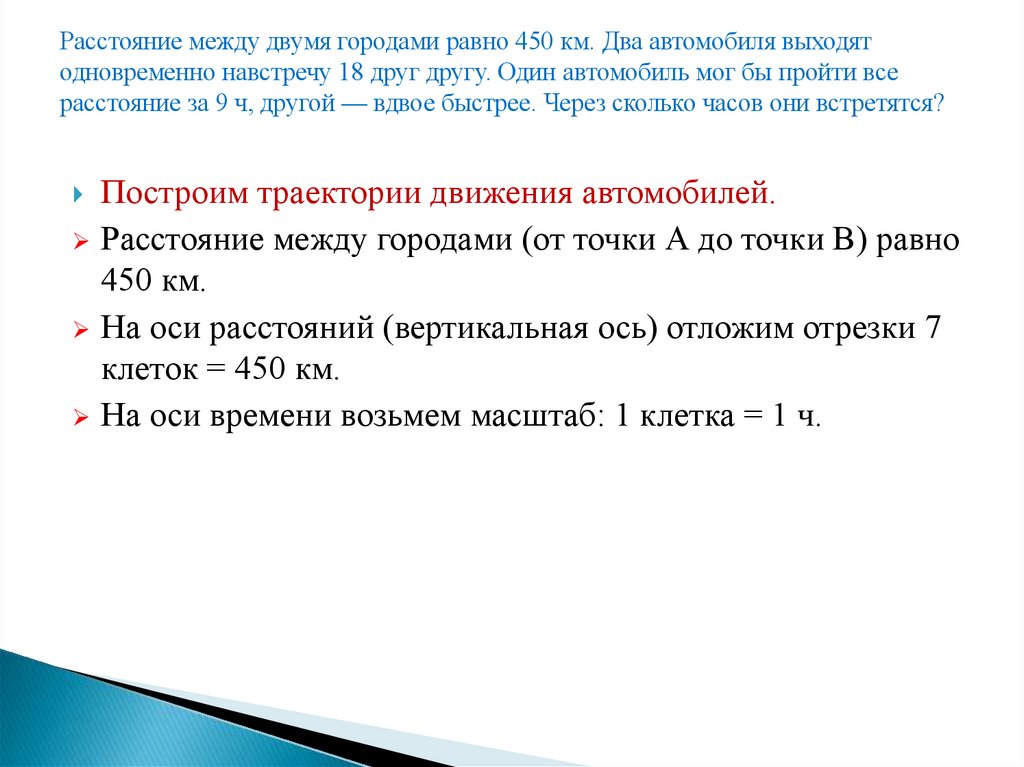 Расстояние между двумя городами равно 450 км. Два автомобиля выходят одновременно навстречу 18 друг другу. Один автомобиль мог бы пройти все расстояние за 9 ч, другой — вдвое быстрее. Через сколько часов они встретятся?

Построим траектории движения автомобилей.

Расстояние между городами (от точки А до точки В) равно 450 км.

На оси расстояний (вертикальная ось) отложим отрезки 7 клеток = 450 км.

На оси времени возьмем масштаб: 1 клетка = 1 ч.